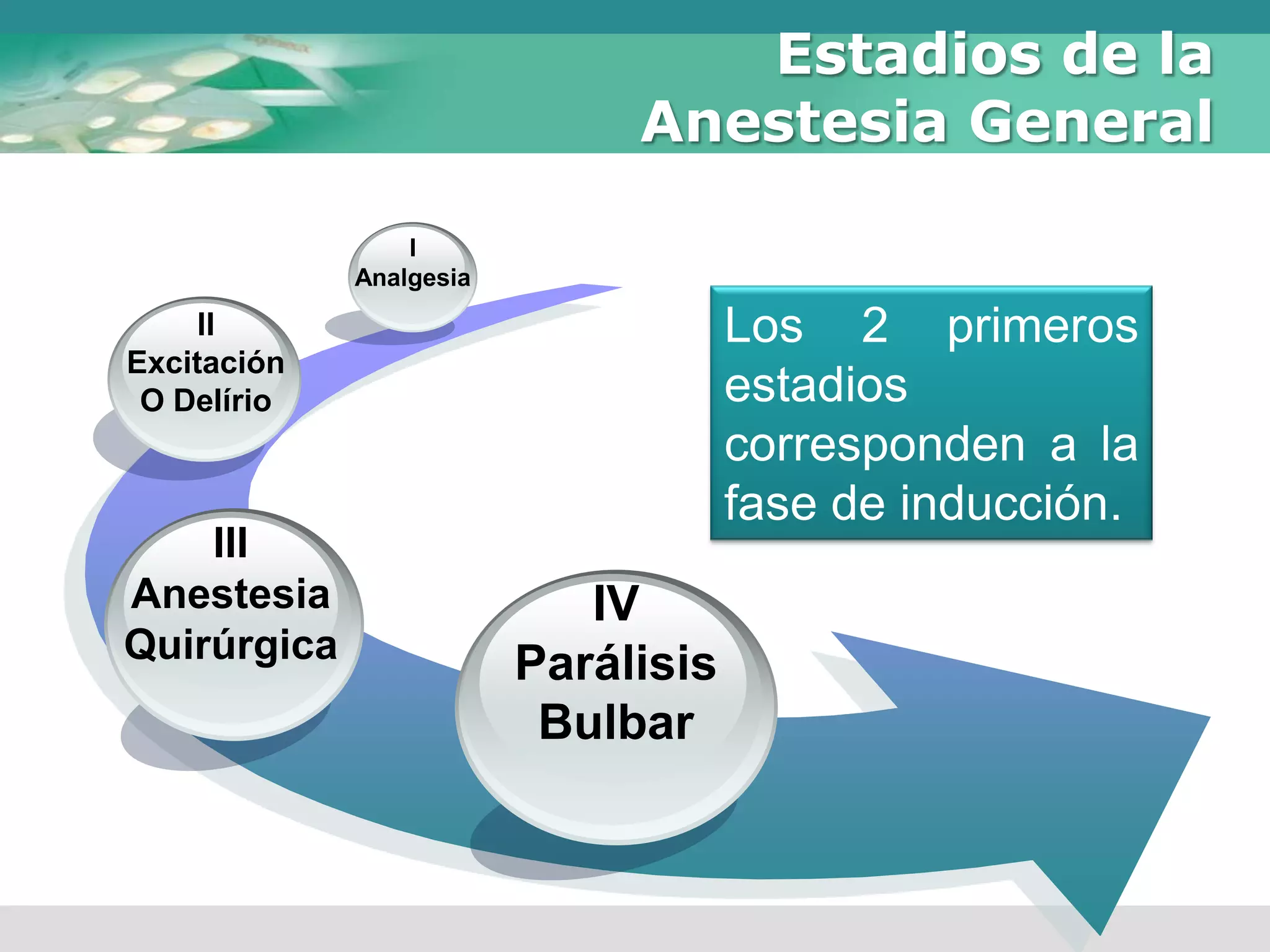 Estadios de la Anestesia General

I
Analgesia

II
Excitación
O Delírio

III
Anestesia
Quirúrgica

IV
Parálisis
Bulbar

Los 2 primeros estadios corresponden a la fase de inducción.